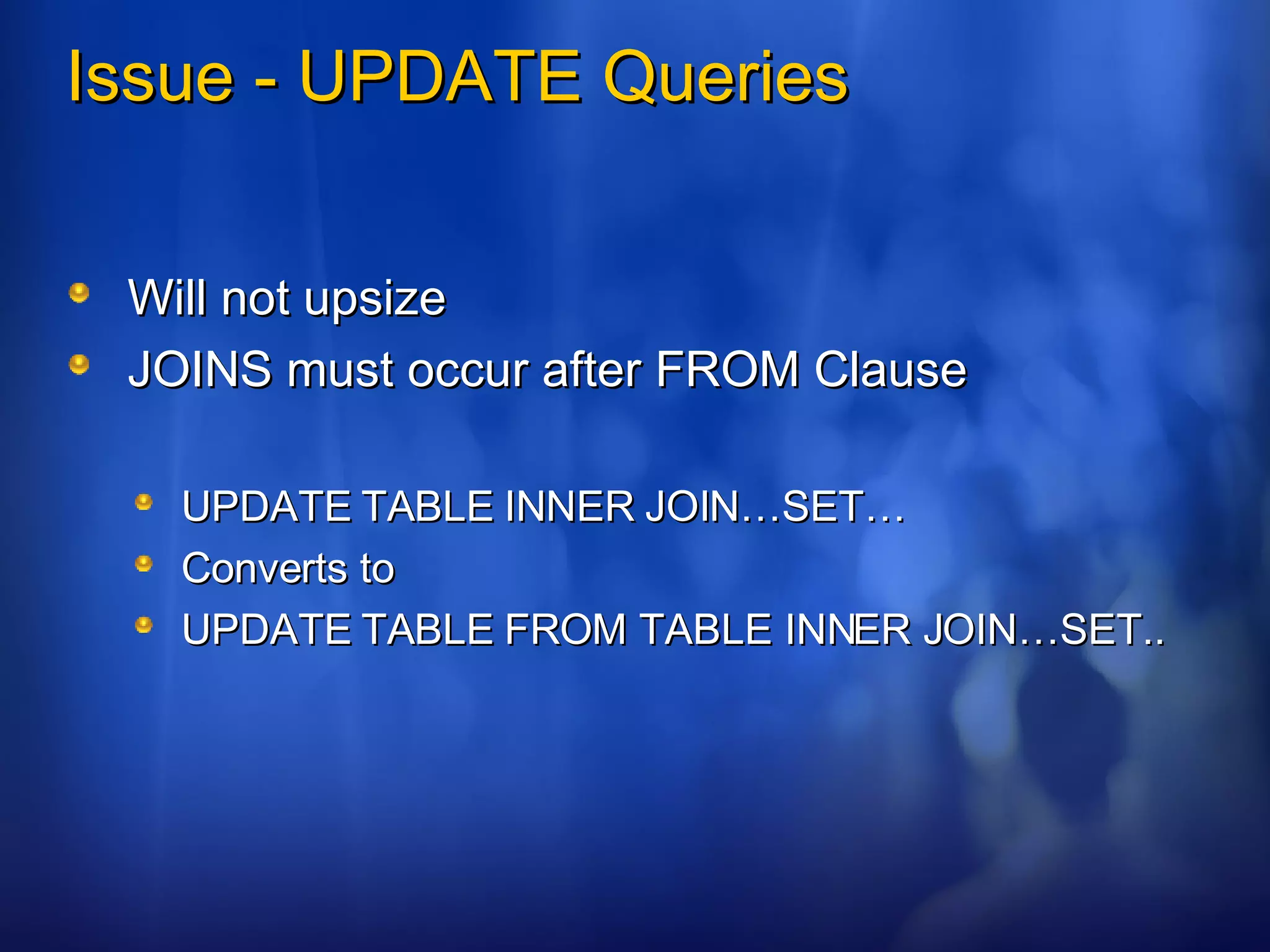 Issue - UPDATE Queries

Will not upsize

JOINS must occur after FROM Clause

UPDATE TABLE INNER JOIN…SET…

Converts to

UPDATE TABLE FROM TABLE INNER JOIN…SET..